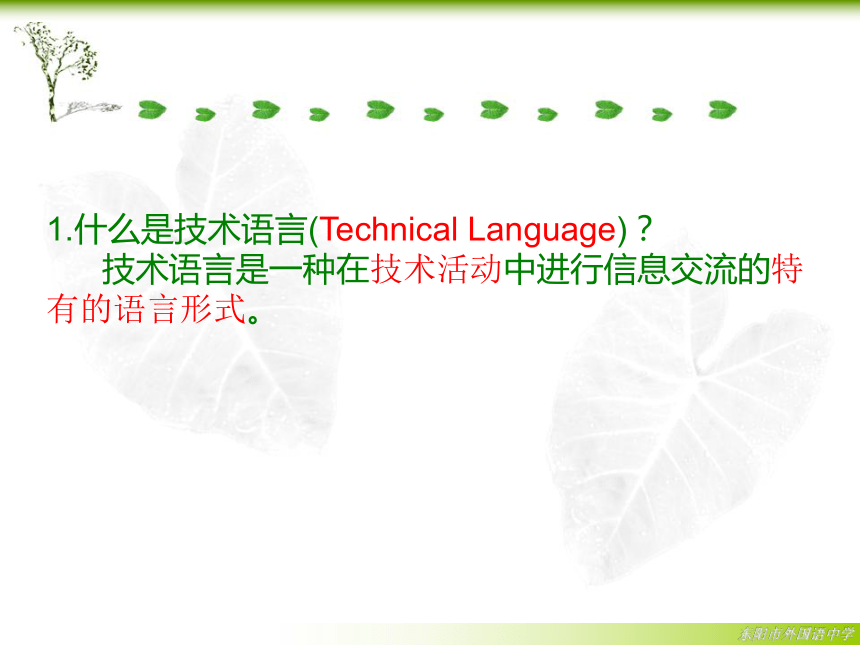 1.什么是技术语言(Technical Language)？

技术语言是一种在技术活动中进行信息交流的特有的语言形式。

东阳市外国语中学